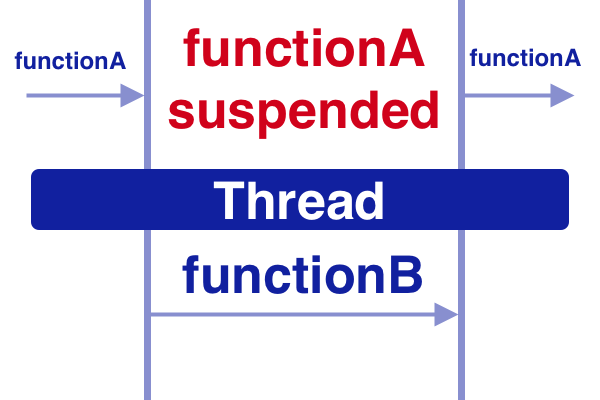 functionA

functionA
suspended

functionA

Thread

functionB